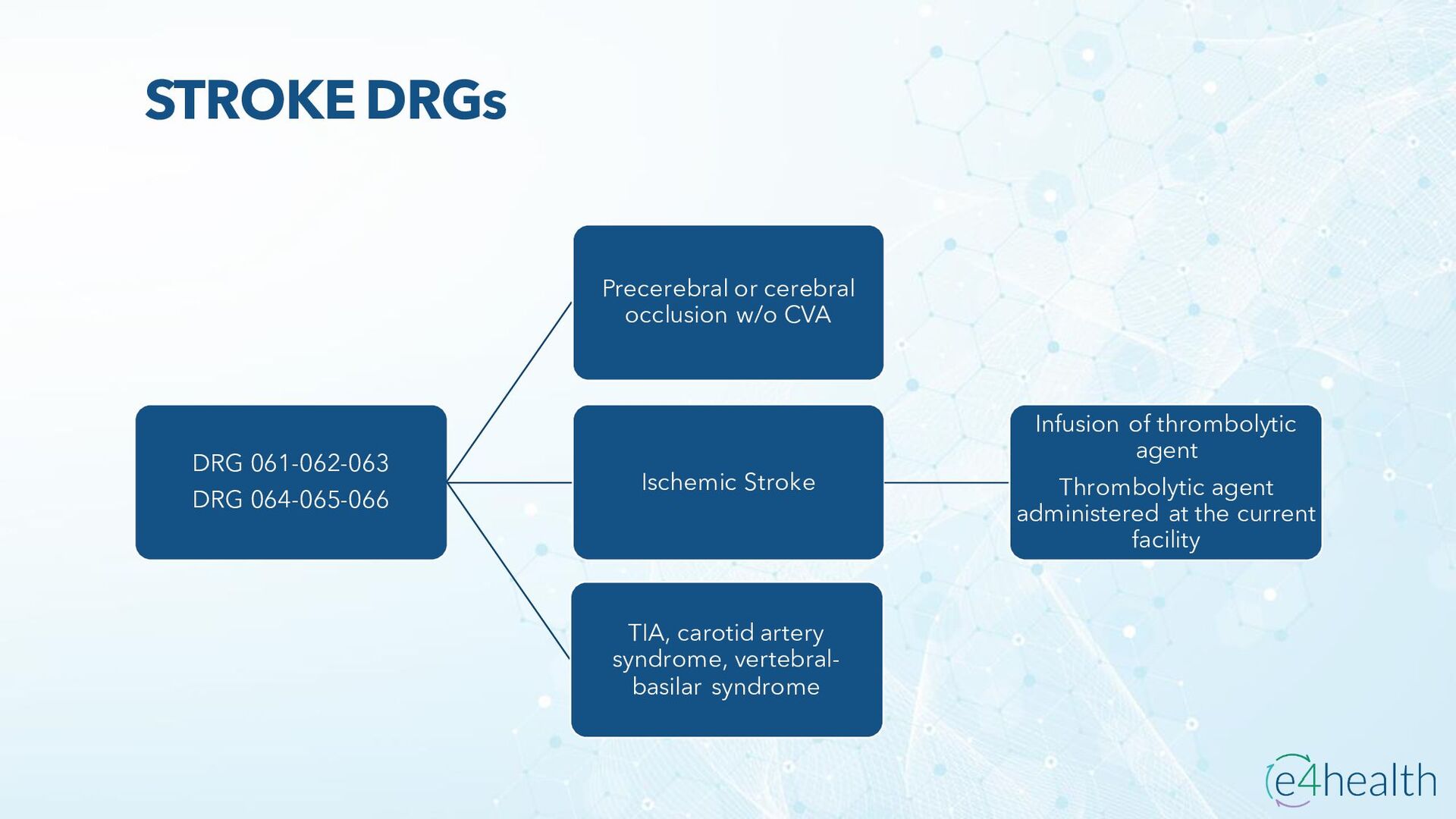 STROKE DRGs

DRG 061-062-063
DRG 064-065-066

Precerebral or cerebral occlusion w/o CVA

Ischemic Stroke

TIA, carotid artery syndrome, vertebral-basilar syndrome

Infusion of thrombolytic agent

Thrombolytic agent administered at the current facility

e4health